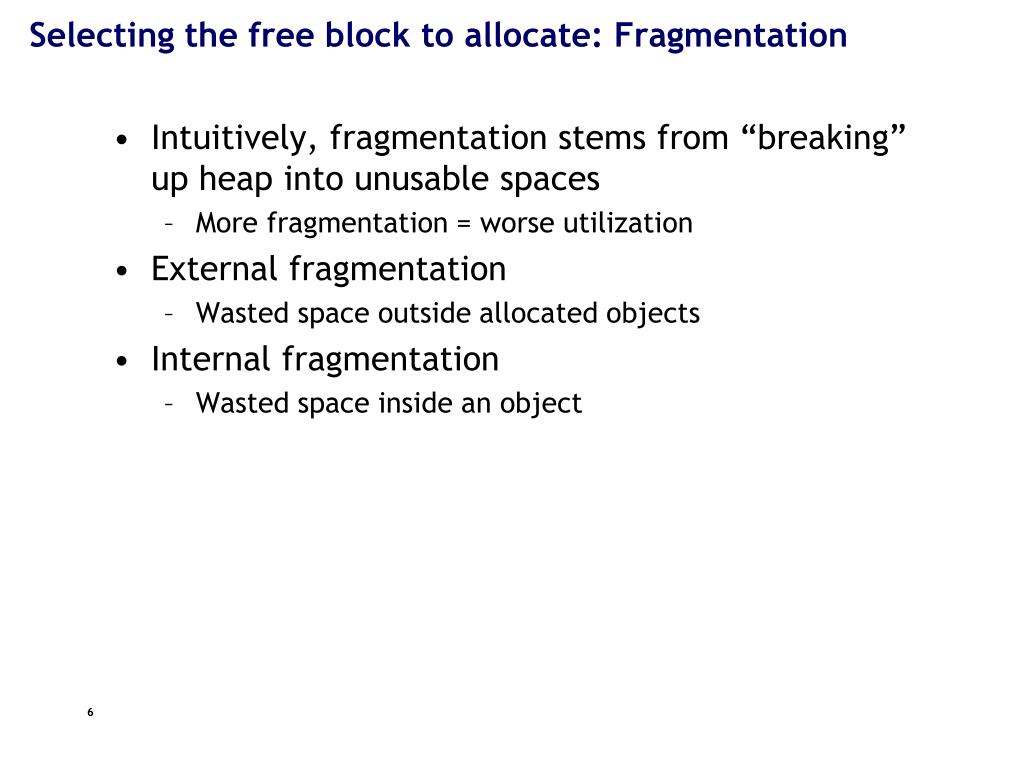 Selecting the free block to allocate: Fragmentation

• Intuitively, fragmentation stems from “breaking” up heap into unusable spaces
– More fragmentation = worse utilization
• External fragmentation
– Wasted space outside allocated objects
• Internal fragmentation
– Wasted space inside an object

6